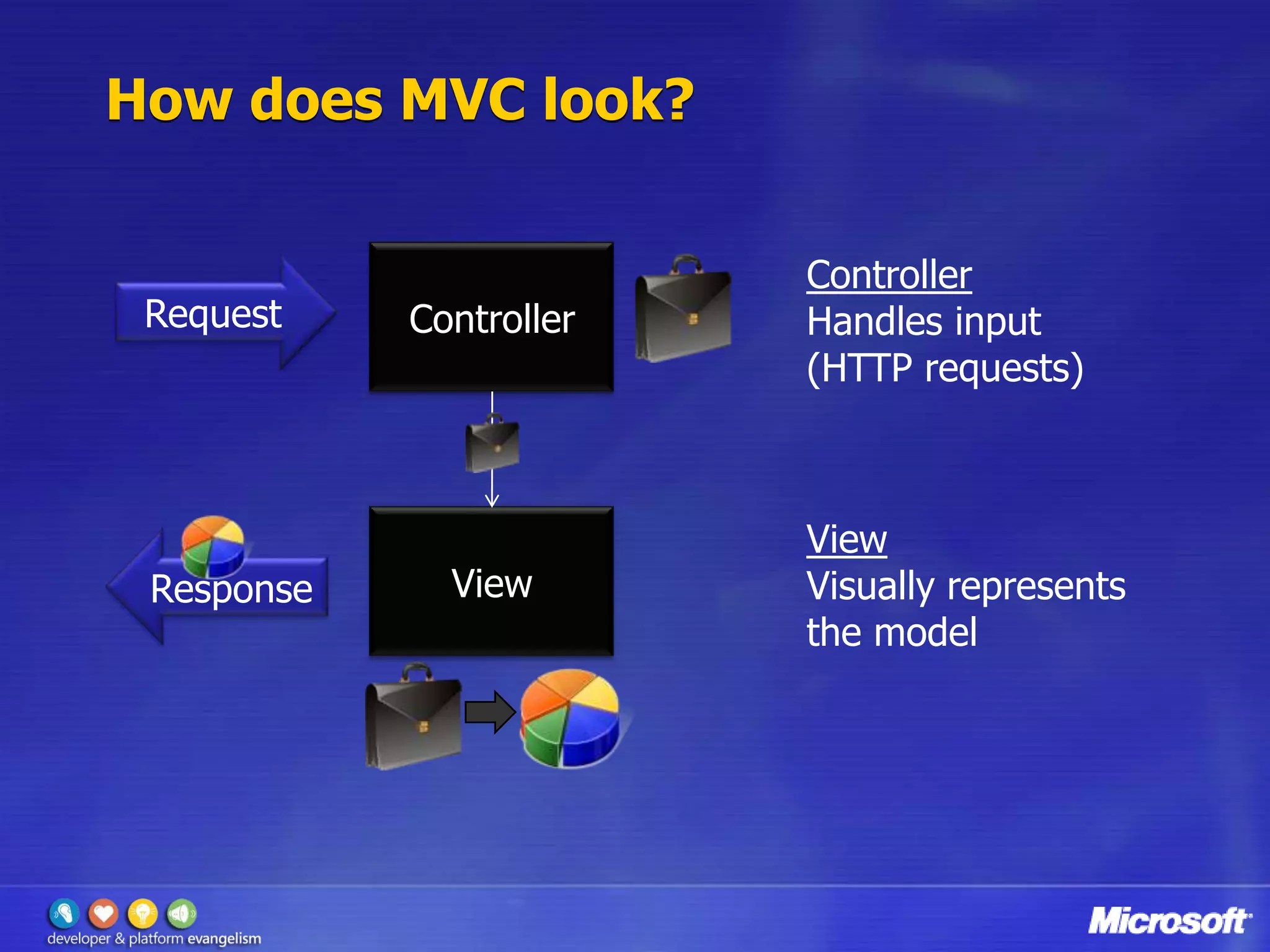 How does MVC look?

Request

Controller

Response

View

Controller
Handles input (HTTP requests)

View
Visually represents the model

developer & platform evangelism

Microsoft